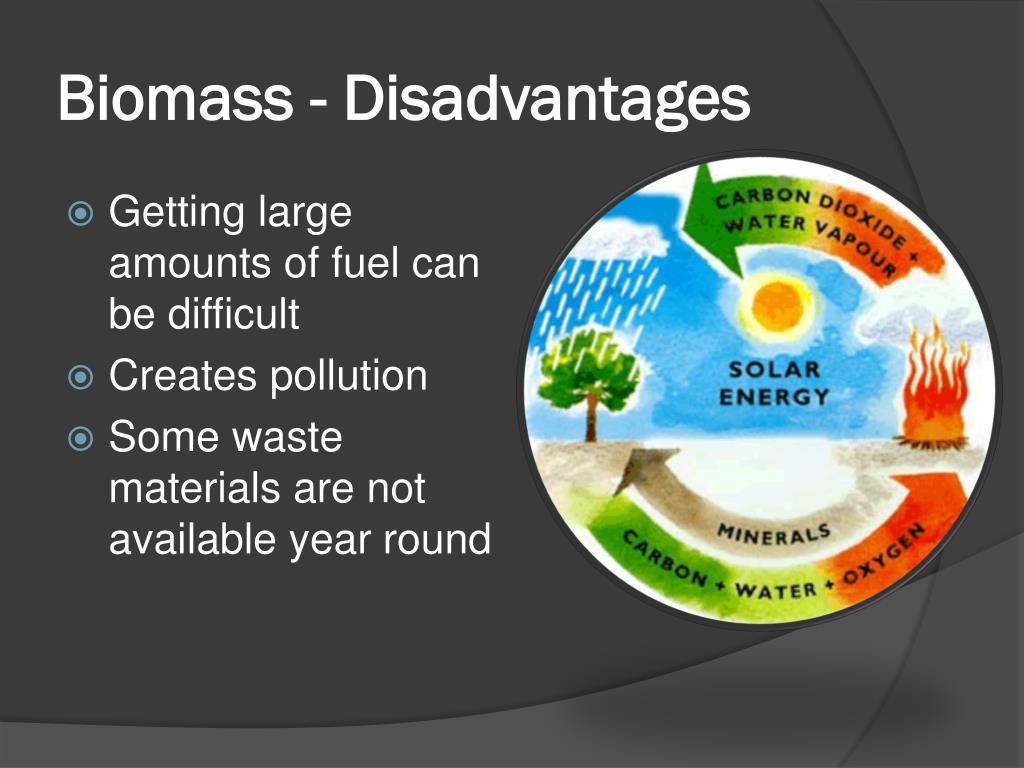 Biomass - Disadvantages

Getting large amounts of fuel can be difficult
Creates pollution
Some waste materials are not available year round

CARBON DIOXIDE + WATER VAPOUR

SOLAR ENERGY

MINERALS

CARBON + WATER + OXYGEN